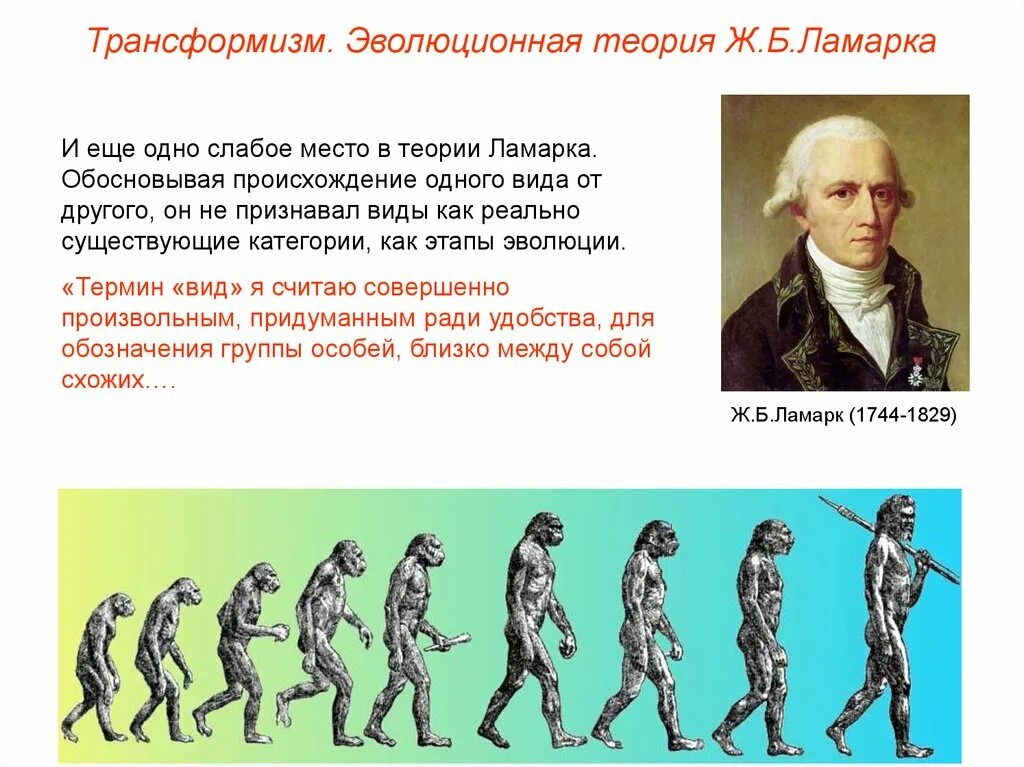 Трансформизм. Эволюционная теория Ж.Б.Ламарка

И еще одно слабое место в теории Ламарка. Обосновывая происхождение одного вида от другого, он не признавал виды как реально существующие категории, как этапы эволюции.

«Термин «вид» я считаю совершенно произвольным, придуманным ради удобства, для обозначения группы особей, близко между собой схожих….

Ж.Б.Ламарк (1744-1829)